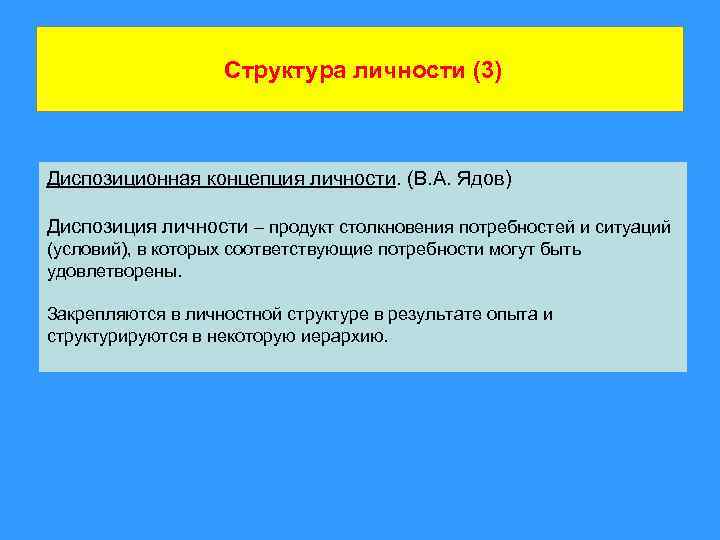 Структура личности (3)

Диспозиционная концепция личности. (В.А. Ядов)

Диспозиция личности – продукт столкновения потребностей и ситуаций (условий), в которых соответствующие потребности могут быть удовлетворены.

Закрепляются в личностной структуре в результате опыта и структурируются в некоторую иерархию.